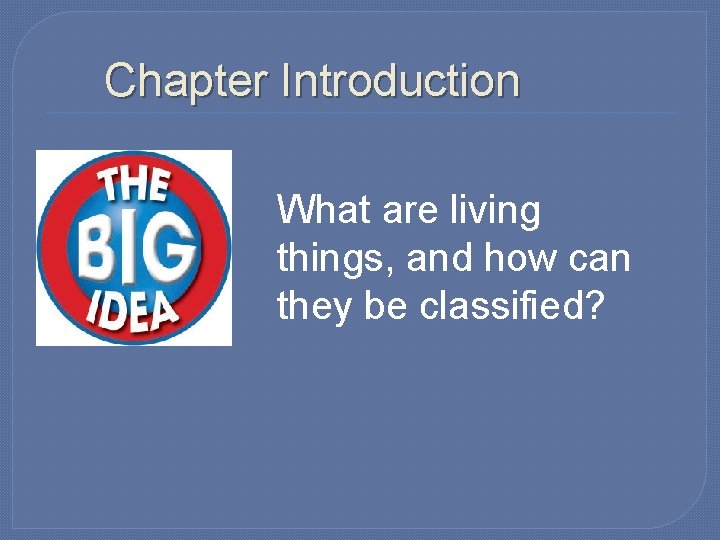 Chapter Introduction

THE BIG IDEA

What are living things, and how can they be classified?